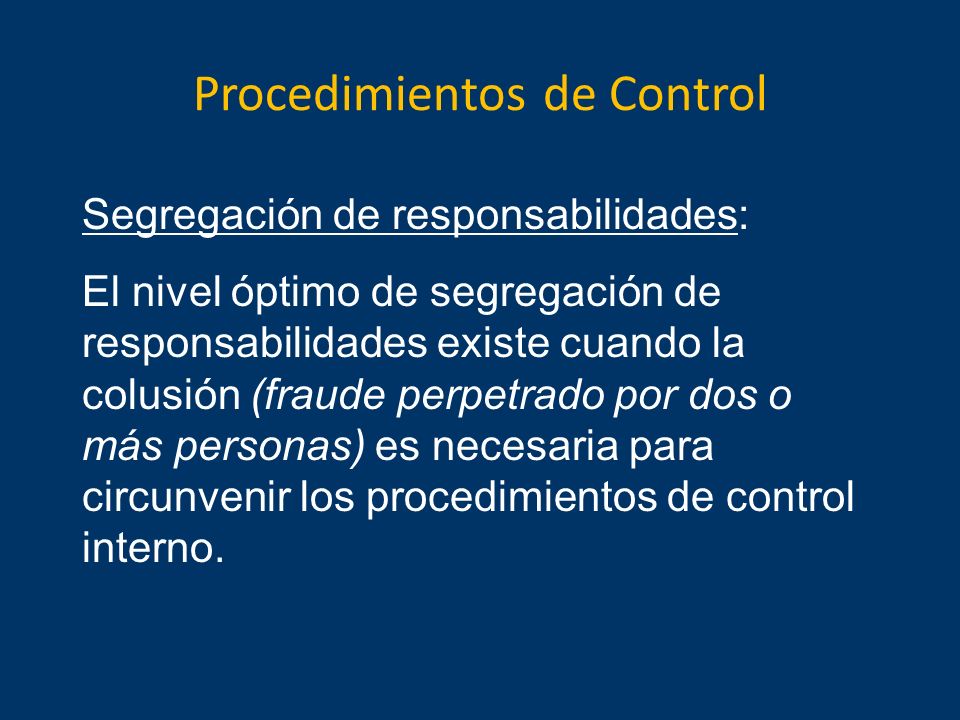 Procedimientos de Control

Segregación de responsabilidades:

El nivel óptimo de segregación de responsabilidades existe cuando la colusión (fraude perpetrado por dos o más personas) es necesaria para circunvenir los procedimientos de control interno.